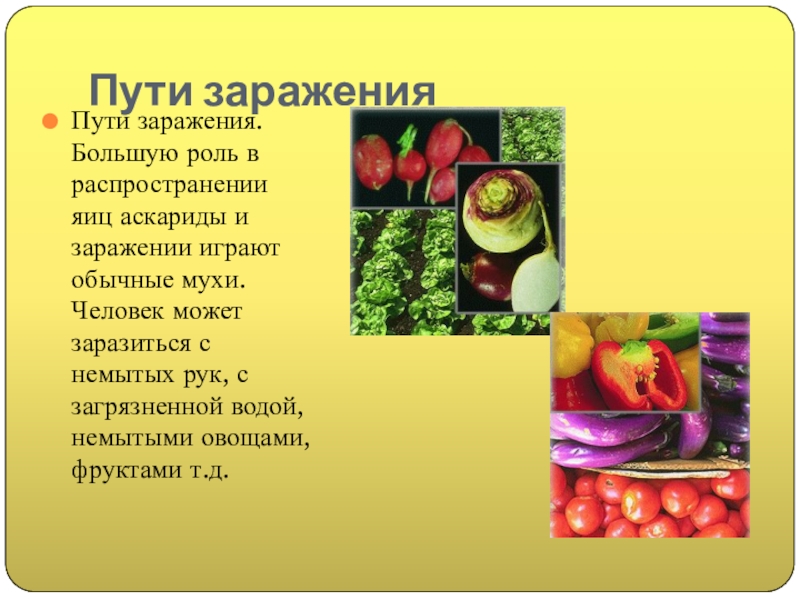 Пути заражения

Пути заражения. Большую роль в распространении яиц аскариды и заражении играют обычные мухи. Человек может заразиться с немытых рук, с загрязненной водой, немытыми овощами, фруктами т.д.